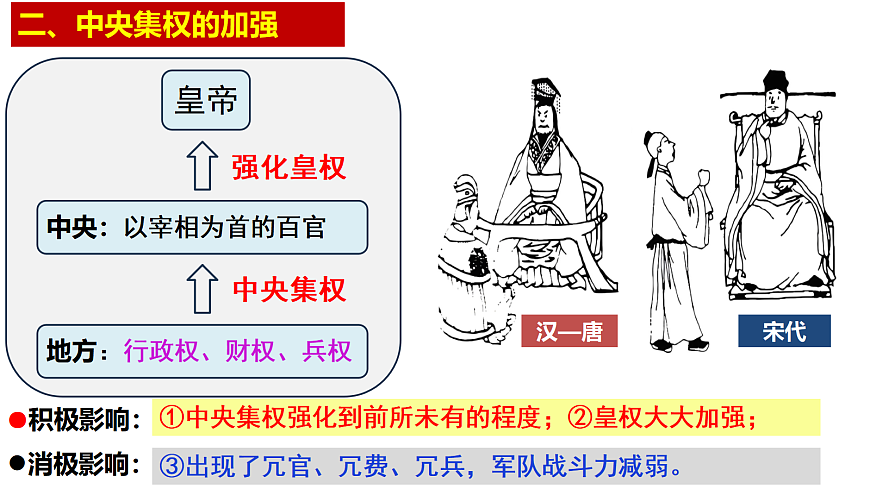 二、中央集权的加强

皇帝

强化皇权

中央：以宰相为首的百官

中央集权

地方：行政权、财权、兵权

汉—唐

宋代

●积极影响：①中央集权强化到前所未有的程度；②皇权大大加强；

●消极影响：③出现了冗官、冗费、冗兵，军队战斗力减弱。